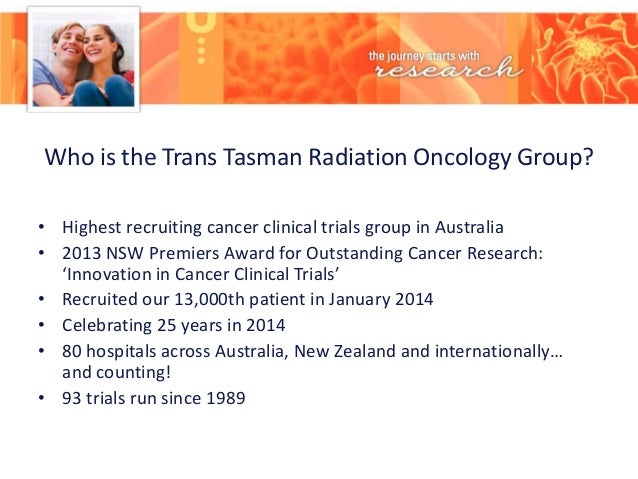 the journey starts with
research

Who is the Trans Tasman Radiation Oncology Group?

• Highest recruiting cancer clinical trials group in Australia
• 2013 NSW Premiers Award for Outstanding Cancer Research: ‘Innovation in Cancer Clinical Trials’
• Recruited our 13,000th patient in January 2014
• Celebrating 25 years in 2014
• 80 hospitals across Australia, New Zealand and internationally… and counting!
• 93 trials run since 1989